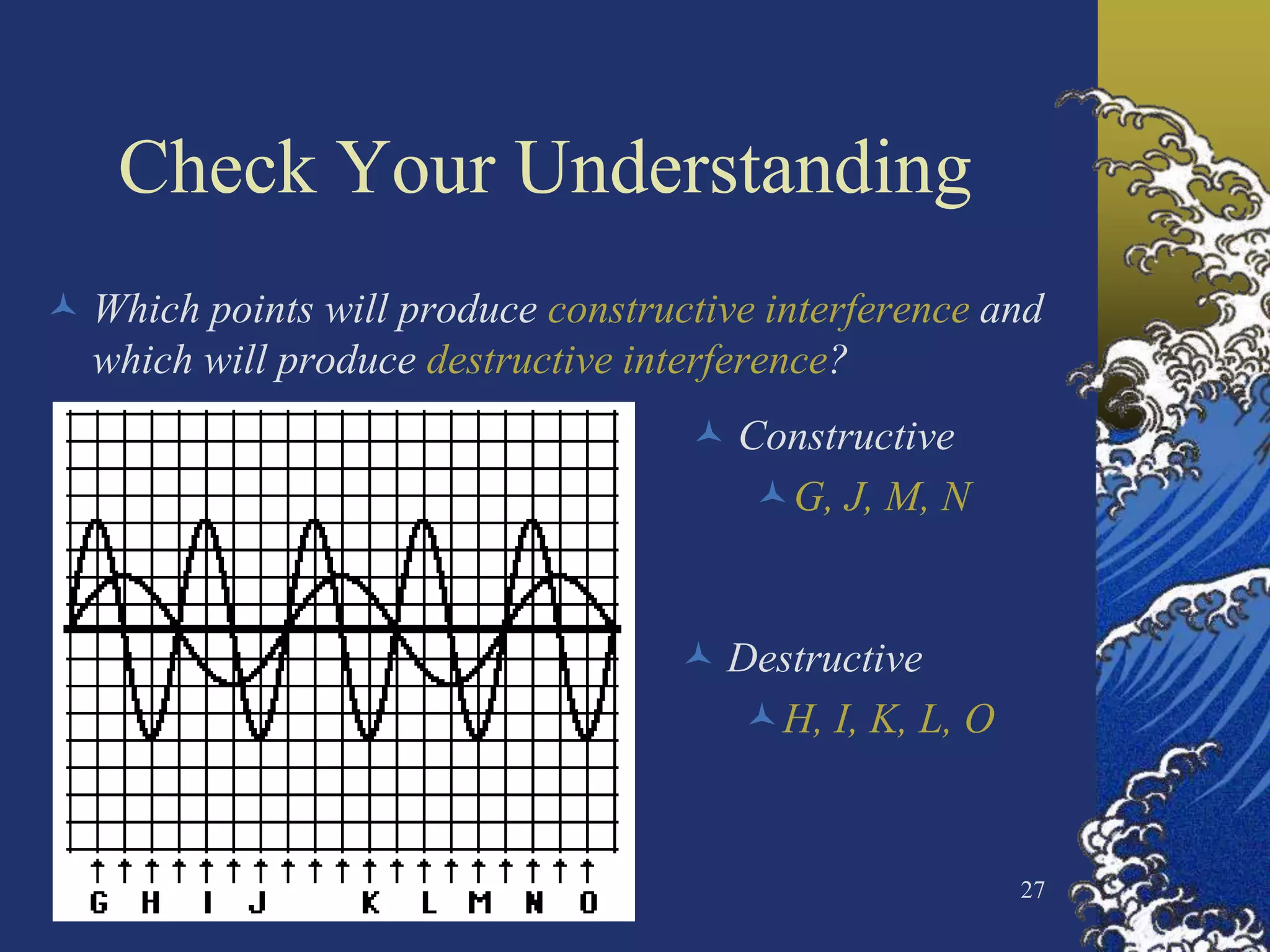 Check Your Understanding

Which points will produce constructive interference and which will produce destructive interference?

G H I J K L M N O

Constructive

G, J, M, N

Destructive

H, I, K, L, O

27